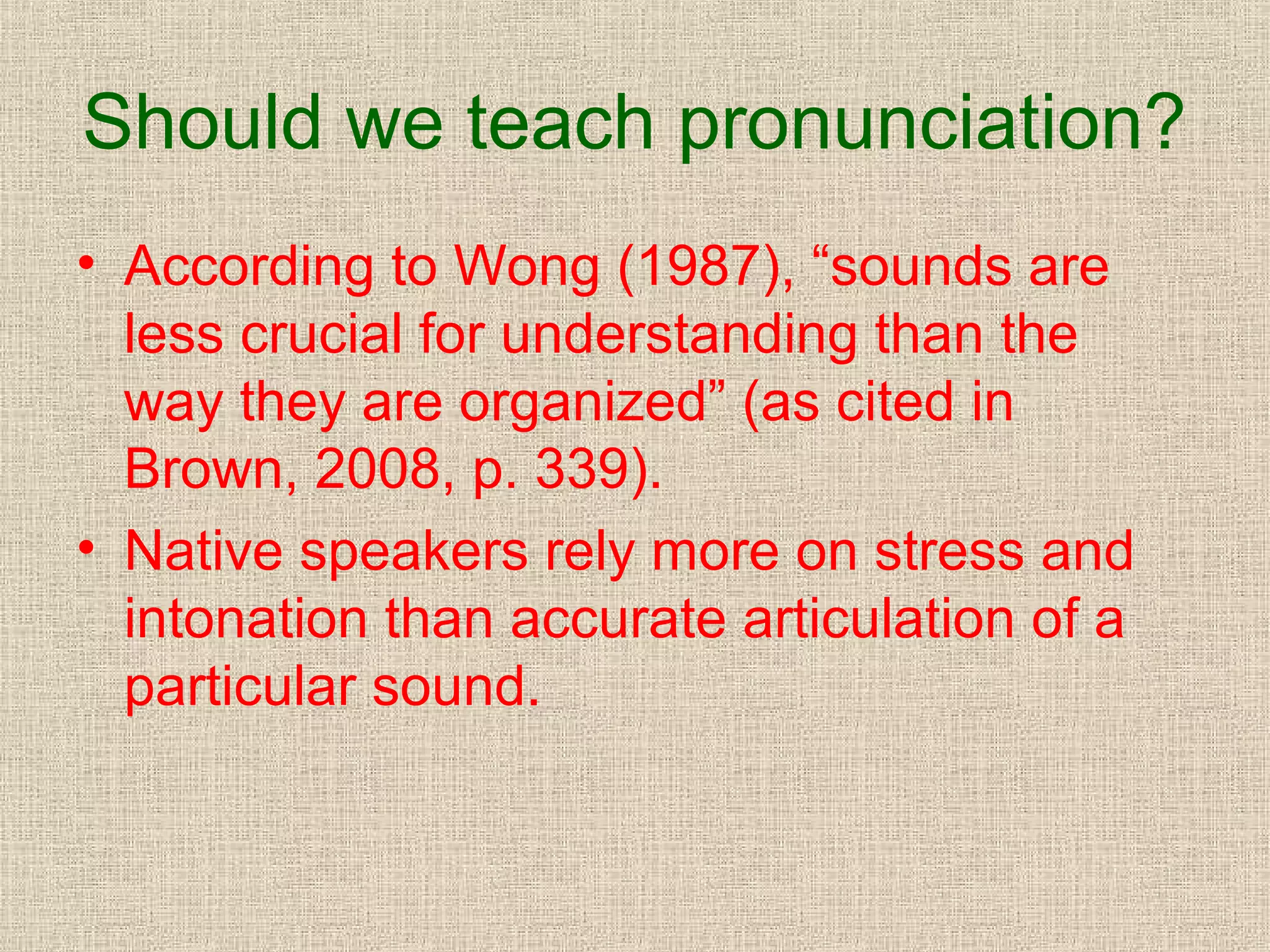 Should we teach pronunciation?

• According to Wong (1987), “sounds are less crucial for understanding than the way they are organized” (as cited in Brown, 2008, p. 339).

• Native speakers rely more on stress and intonation than accurate articulation of a particular sound.